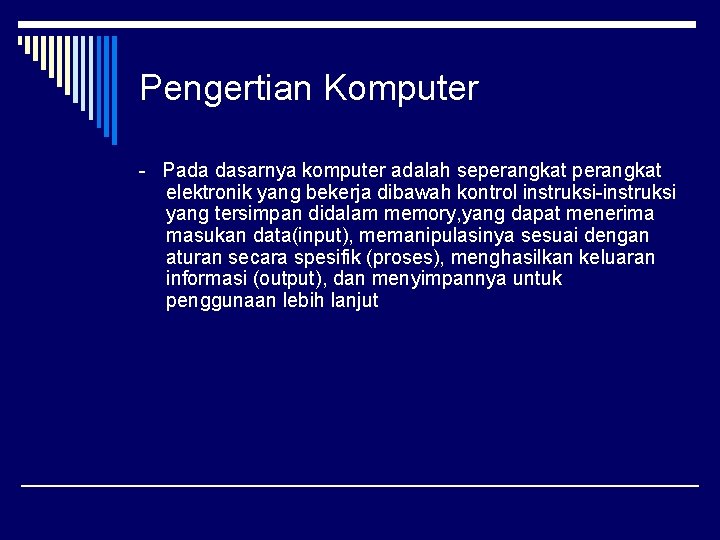 Pengertian Komputer

- Pada dasarnya komputer adalah seperangkat perangkat elektronik yang bekerja dibawah kontrol instruksi-instruksi yang tersimpan didalam memory,yang dapat menerima masukan data(input), memanipulasinya sesuai dengan aturan secara spesifik (proses), menghasilkan keluaran informasi (output), dan menyimpannya untuk penggunaan lebih lanjut